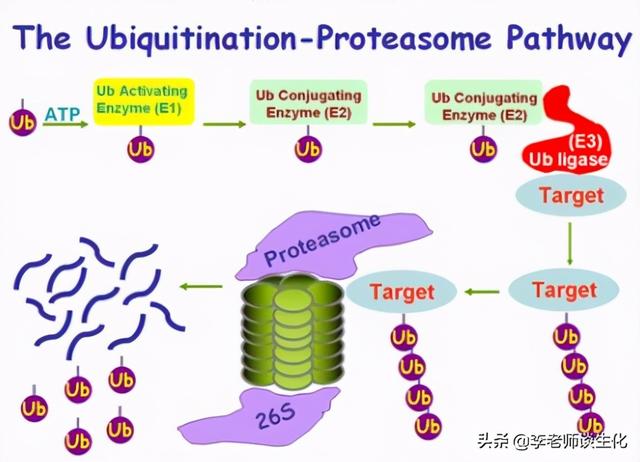 The Ubiquitination-Proteasome Pathway

Ub ATP Ub Activating Enzyme (E1) Ub

Ub Conjugating Enzyme (E2) Ub

Ub Conjugating Enzyme (E2) Ub

(E3) Ub ligase

Target

Target

Ub Ub Ub Ub

Target

Ub Ub Ub Ub

Proteasome

26S

Ub Ub Ub Ub Ub

头条 @李老师谈生化